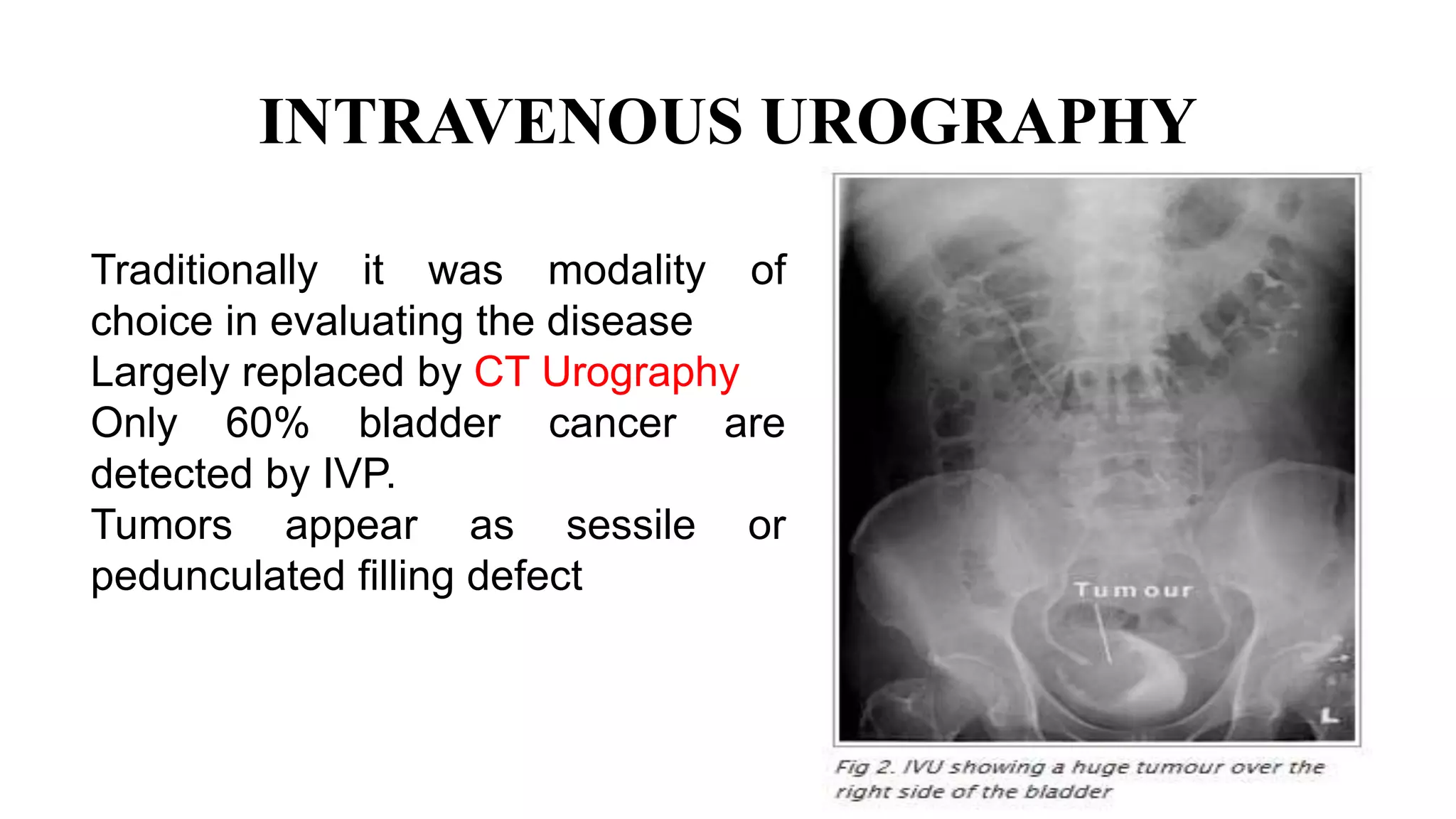 INTRAVENOUS UROGRAPHY

Traditionally it was modality of choice in evaluating the disease
Largely replaced by CT Urography
Only 60% bladder cancer are detected by IVP.
Tumors appear as sessile or pedunculated filling defect

Tumour

L

Fig 2. IVU showing a huge tumour over the right side of the bladder